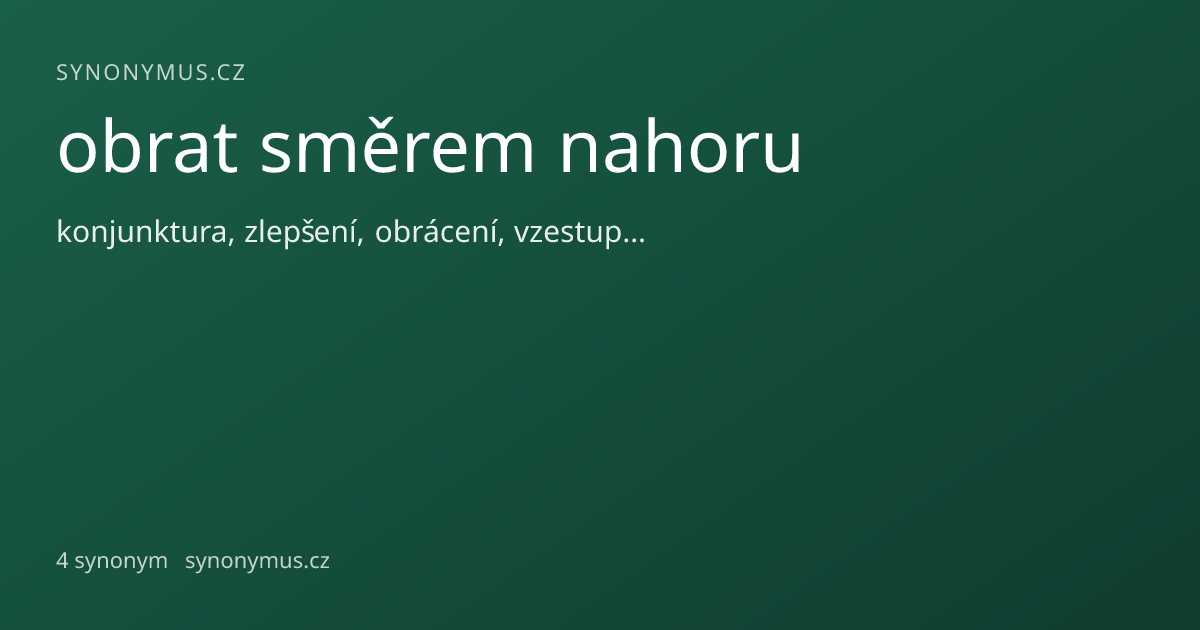 SYNONYMUS.CZ

obrat směrem nahoru

konjunktura, zlepšení, obrácení, vzestup…

4 synonym synonymus.cz